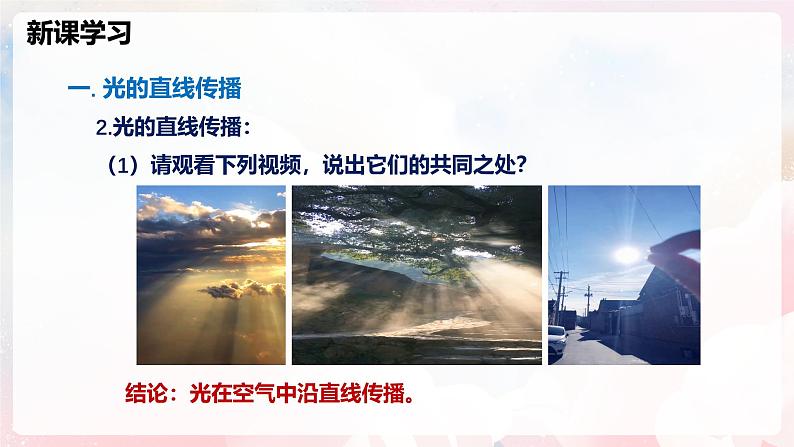 新课学习

一. 光的直线传播

2.光的直线传播：

（1）请观看下列视频，说出它们的共同之处？

结论：光在空气中沿直线传播。